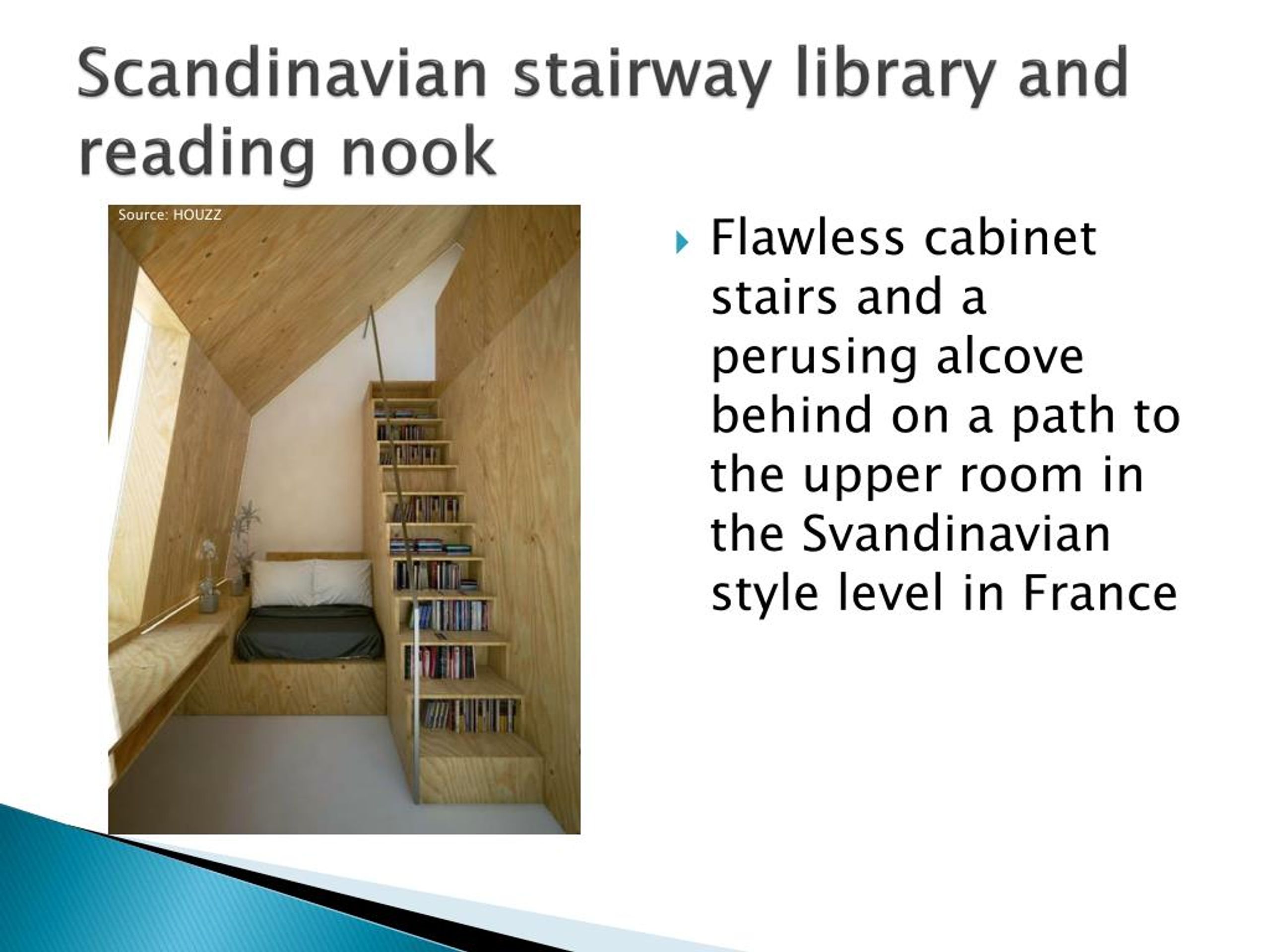 Scandinavian stairway library and reading nook

Source: HOUZZ

Flawless cabinet stairs and a perusing alcove behind on a path to the upper room in the Svandinavian style level in France